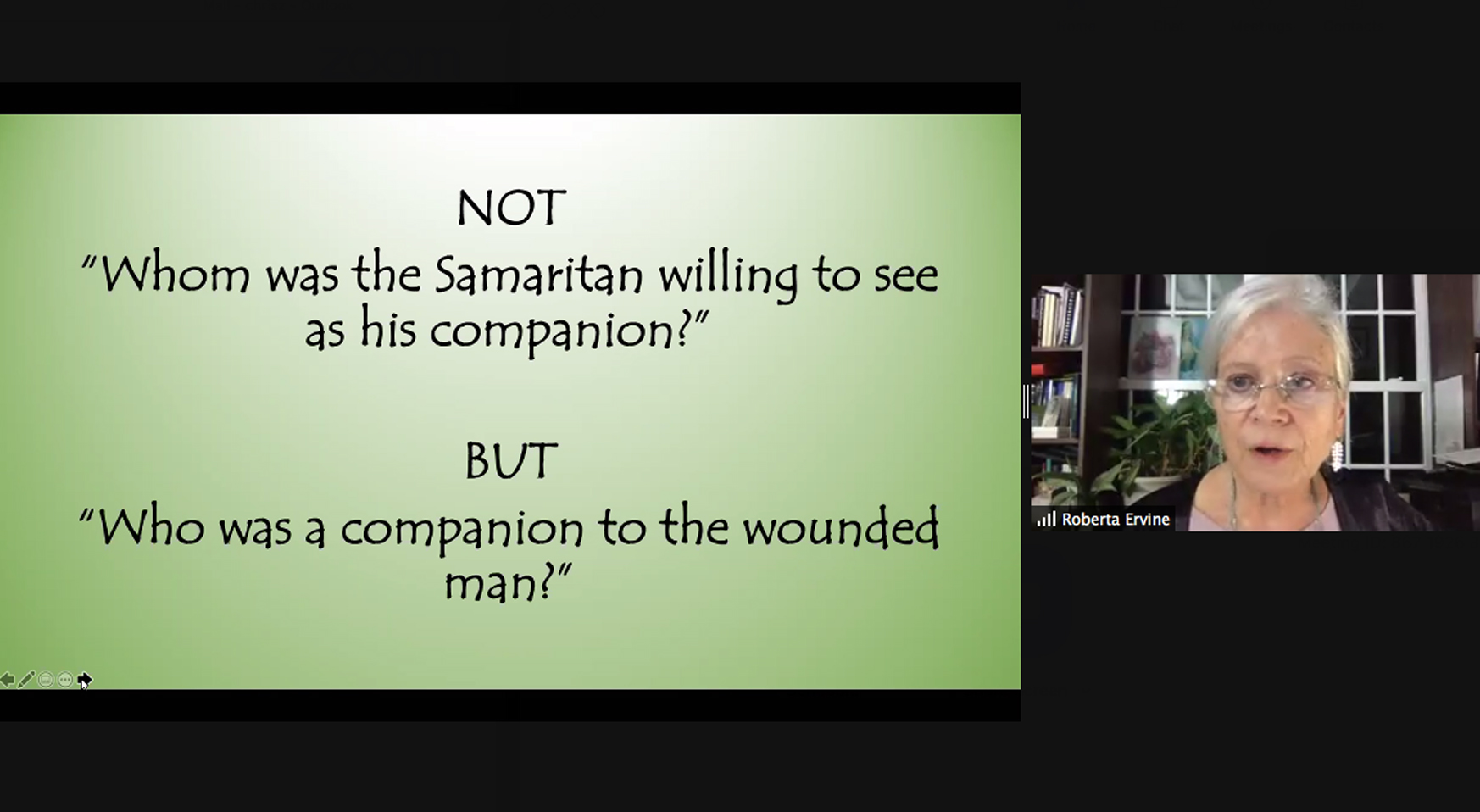 NOT

"Whom was the Samaritan willing to see as his companion?"

BUT

"Who was a companion to the wounded man?"

Roberta Ervine